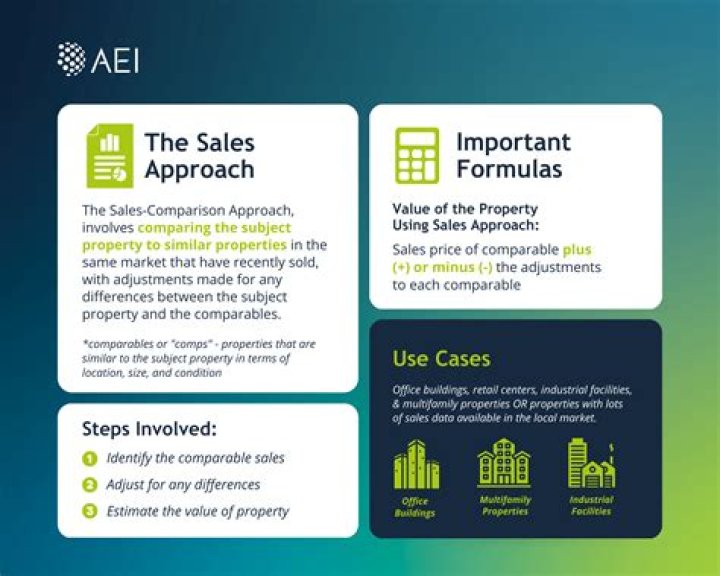 AEI

The Sales Approach

The Sales-Comparison Approach, involves comparing the subject property to similar properties in the same market that have recently sold, with adjustments made for any differences between the subject property and the comparables.

*comparables or "comps" - properties that are similar to the subject property in terms of location, size, and condition

Steps Involved:

1 Identify the comparable sales
2 Adjust for any differences
3 Estimate the value of property

Important Formulas

Value of the Property Using Sales Approach:

Sales price of comparable plus (+) or minus (-) the adjustments to each comparable

Use Cases

Office buildings, retail centers, industrial facilities, & multifamily properties OR properties with lots of sales data available in the local market.

Office Buildings

Multifamily Properties

Industrial Facilities